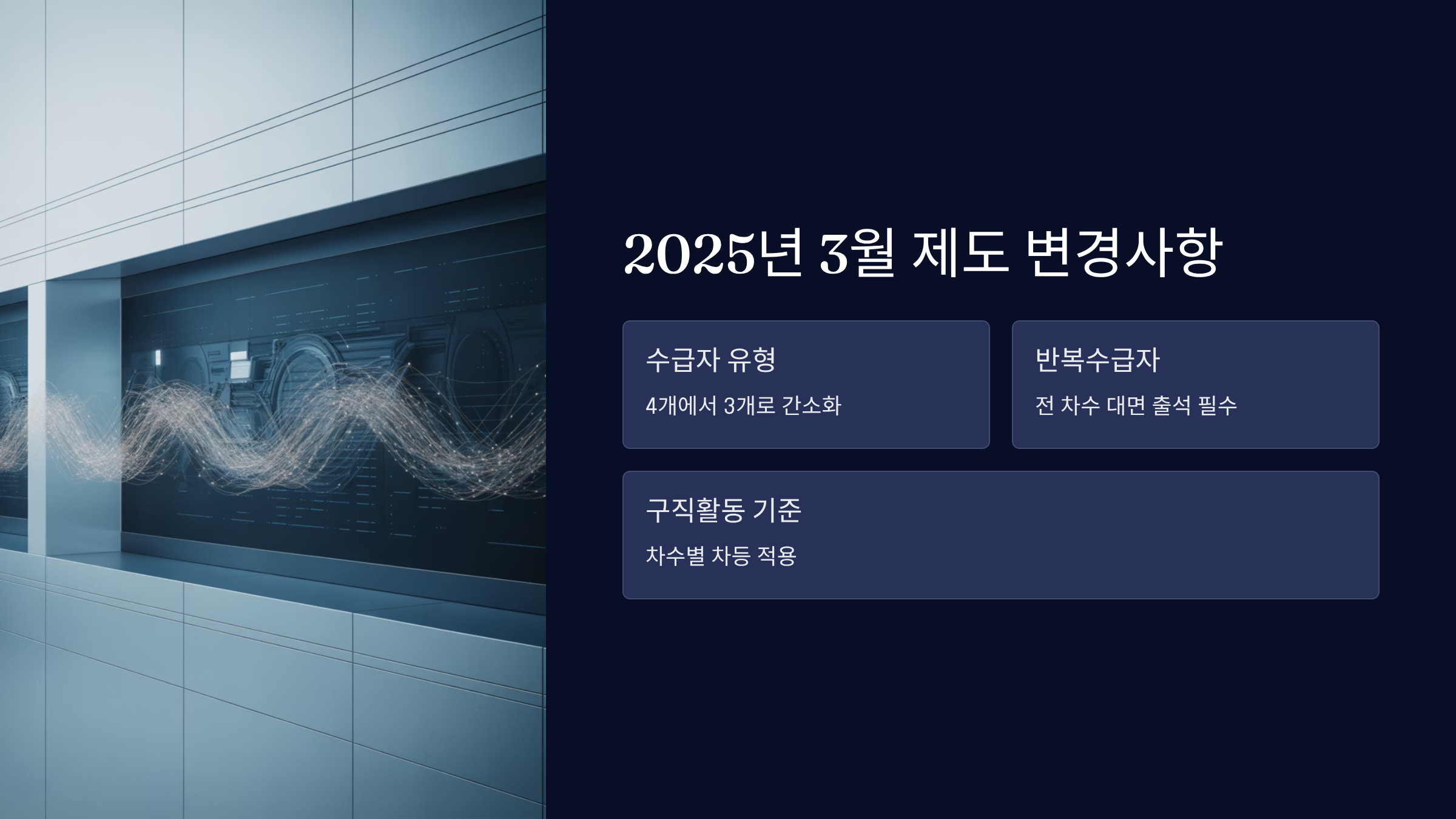 2025년 3월 제도 변경사항

수급자 유형

4개에서 3개로 간소화

반복수급자

전 차수 대면 출석 필수

구직활동 기준

차수별 차등 적용